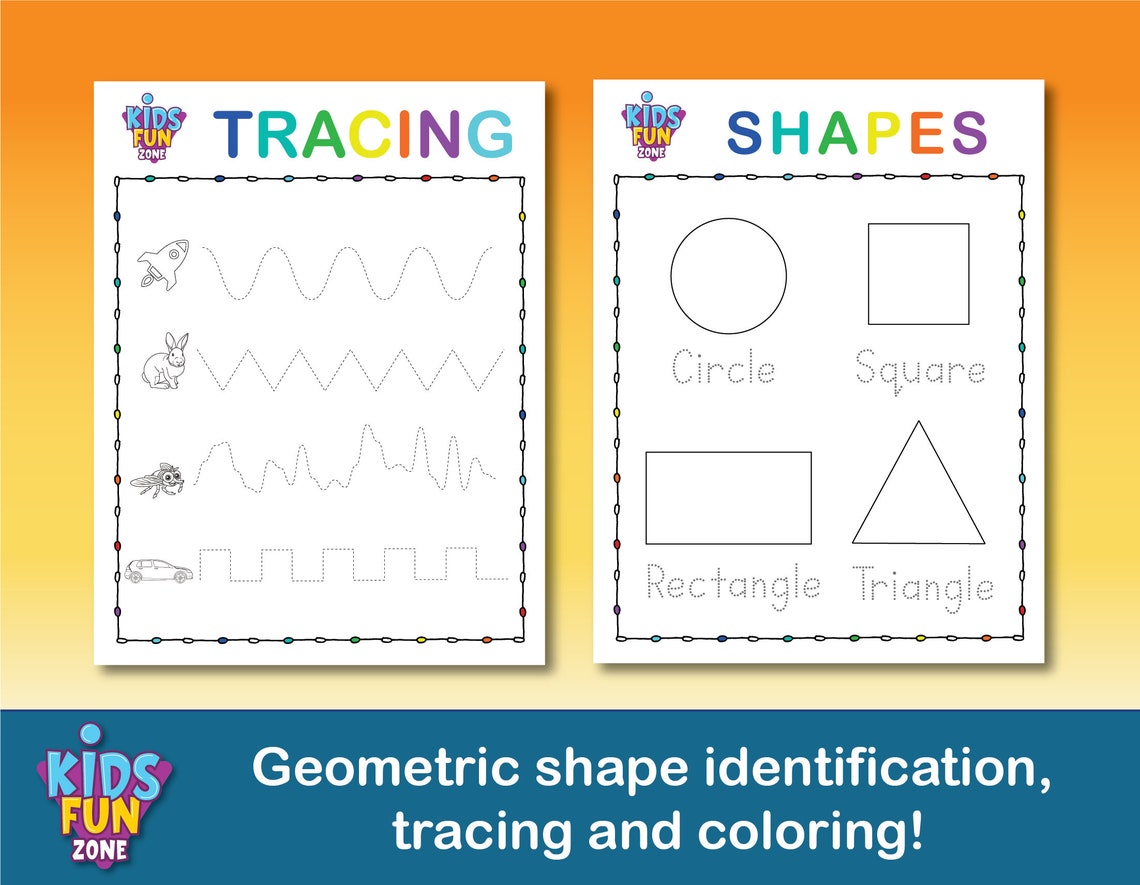 KIDS FUN ZONE

TRACING

KIDS FUN ZONE

SHAPES

Circle

Square

Rectangle

Triangle

KIDS FUN ZONE

Geometric shape identification, tracing and coloring!